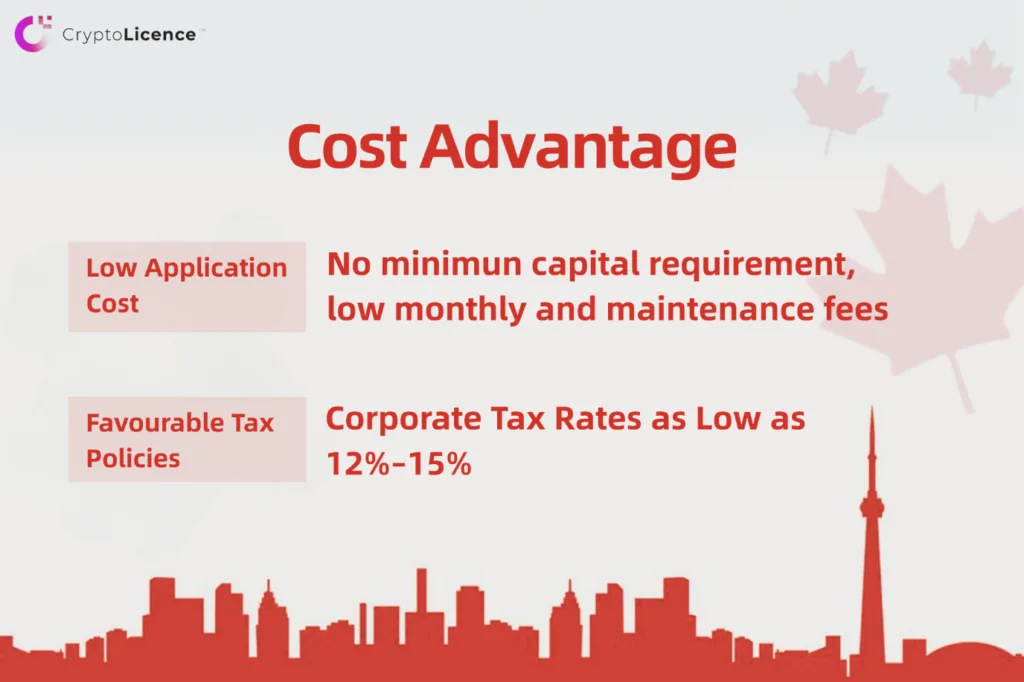 CryptoLicence™

Cost Advantage

Low Application Cost

No minimun capital requirement, low monthly and maintenance fees

Favourable Tax Policies

Corporate Tax Rates as Low as 12%-15%